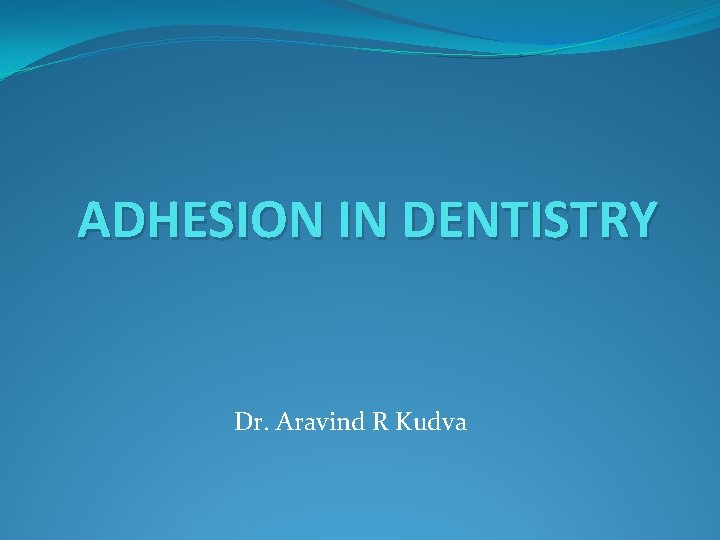 ADHESION IN DENTISTRY

Dr. Aravind R Kudva